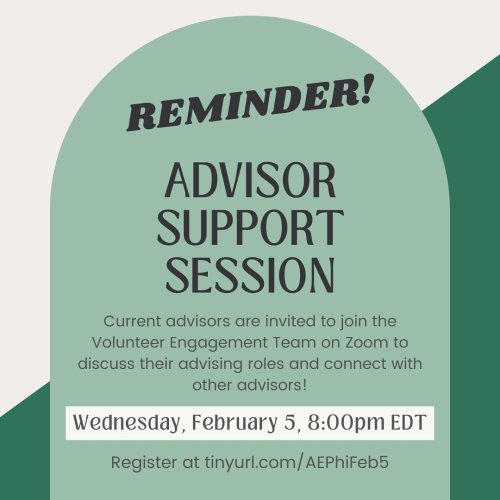 REMINDER!

ADVISOR SUPPORT SESSION

Current advisors are invited to join the Volunteer Engagement Team on Zoom to discuss their advising roles and connect with other advisors!

Wednesday, February 5, 8:00pm EDT

Register at tinyurl.com/AEPhiFeb5